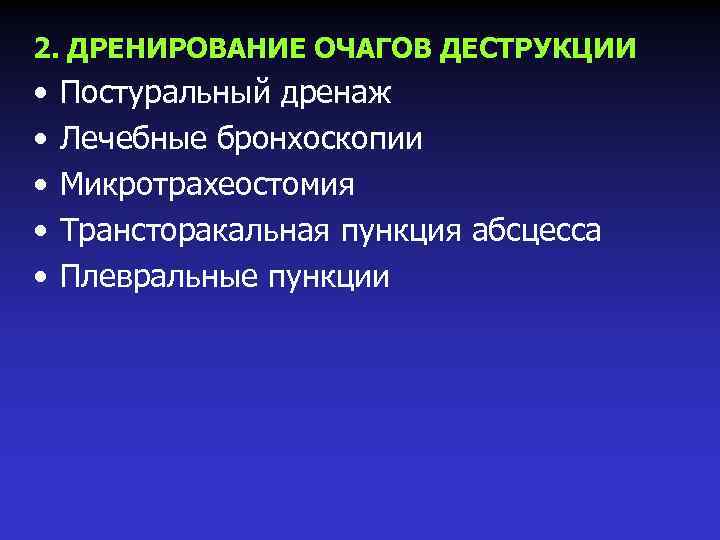 2. ДРЕНИРОВАНИЕ ОЧАГОВ ДЕСТРУКЦИИ

• Постуральный дренаж
• Лечебные бронхоскопии
• Микротрахеостомия
• Трансторакальная пункция абсцесса
• Плевральные пункции